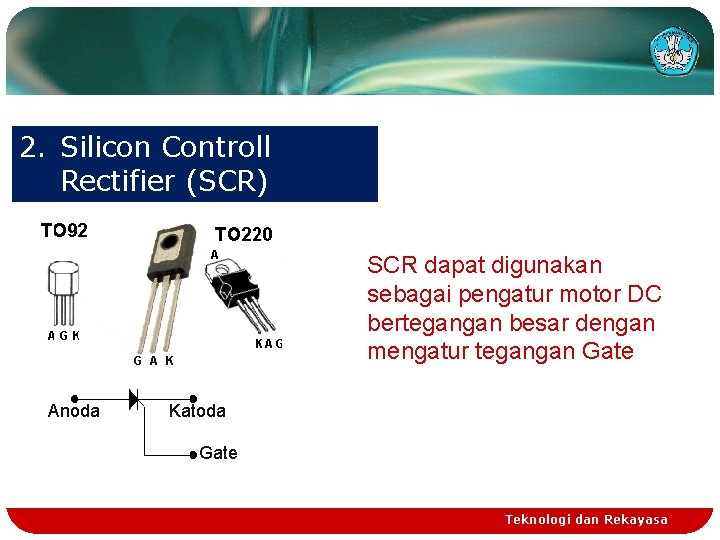 2. Silicon Controll Rectifier (SCR)

TO92

A G K

G A K

TO220

A

K A G

Anoda

Katoda

Gate

SCR dapat digunakan sebagai pengatur motor DC bertegangan besar dengan mengatur tegangan Gate

Teknologi dan Rekayasa